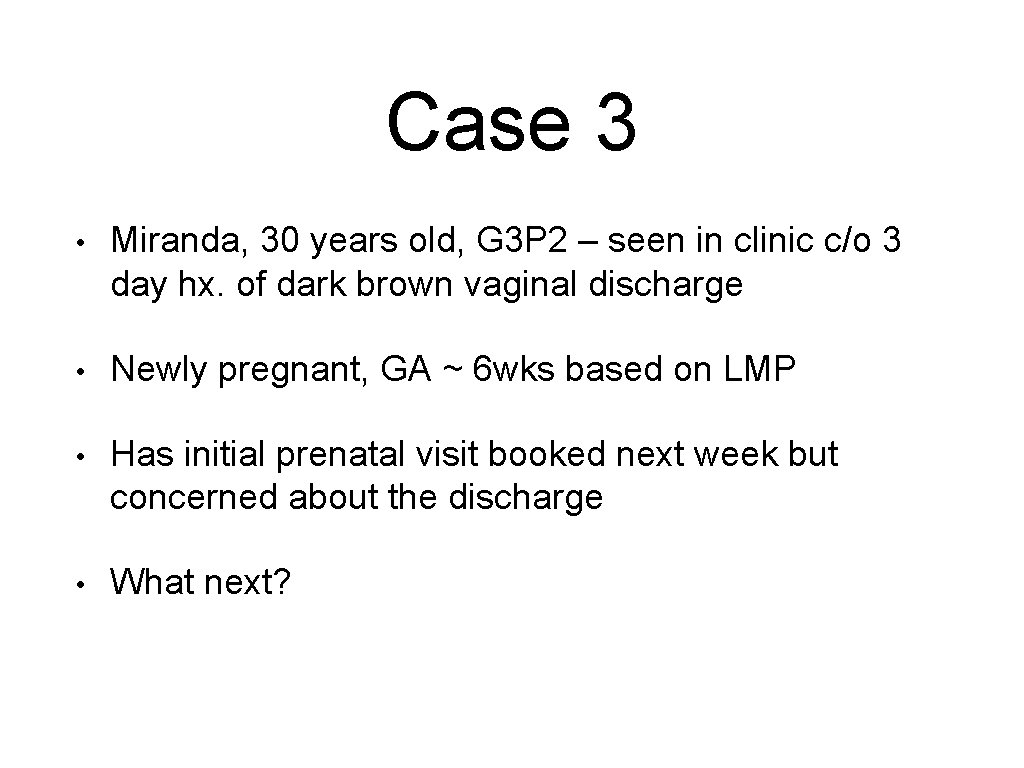 Case 3

• Miranda, 30 years old, G3P2 – seen in clinic c/o 3 day hx. of dark brown vaginal discharge

• Newly pregnant, GA ~ 6wks based on LMP

• Has initial prenatal visit booked next week but concerned about the discharge

• What next?